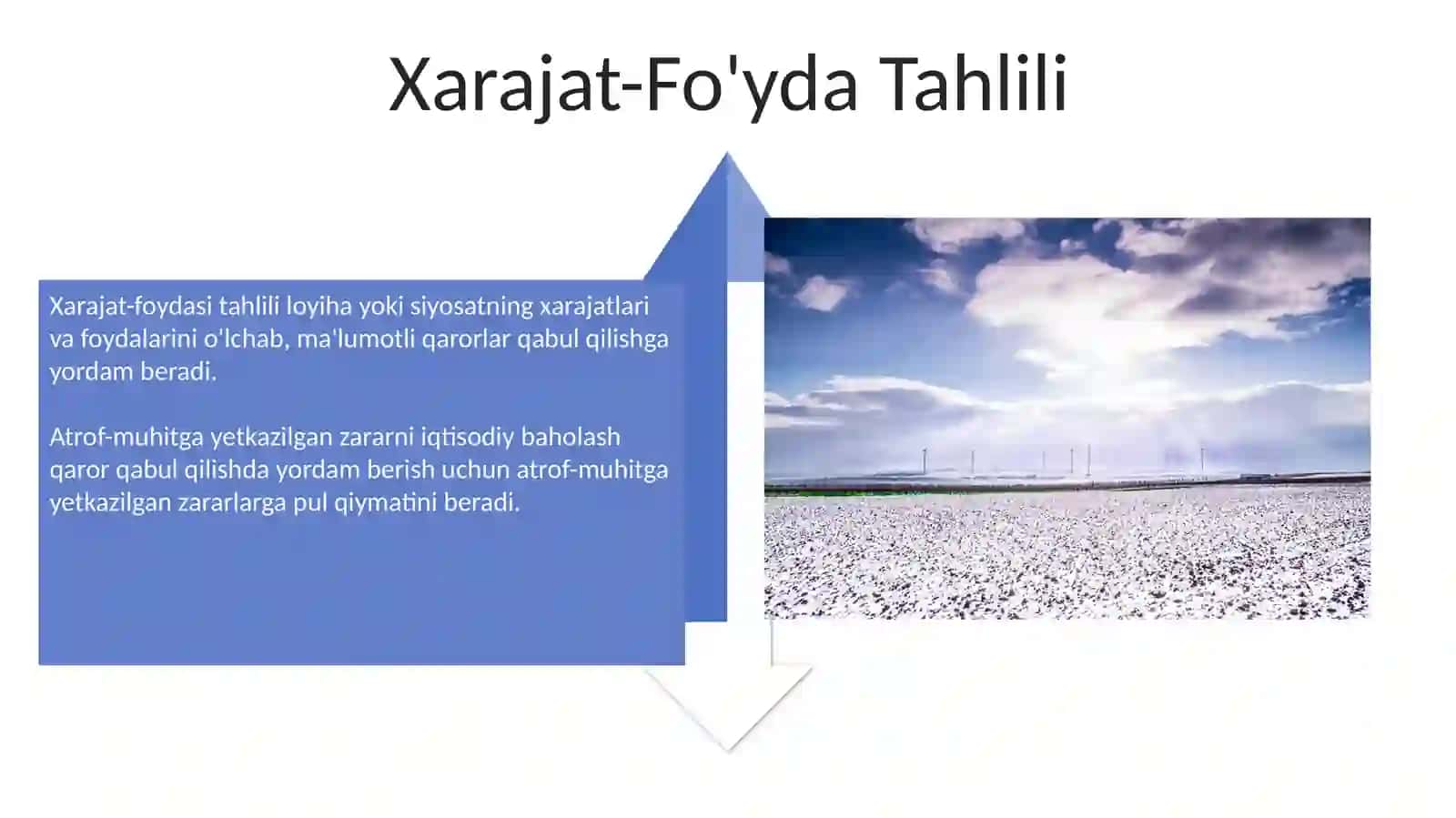 Xarajat-Fo'yda Tahlili

Xarajat-foydasi tahlili loyiha yoki siyosatning xarajatlari va foydalarini o'lchab, ma'lumotli qarorlar qabul qilishga yordam beradi.

Atrof-muhitga yetkazilgan zararni iqtisodiy baholash qaror qabul qilishda yordam berish uchun atrof-muhitga yetkazilgan zararlarga pul qiymatini beradi.